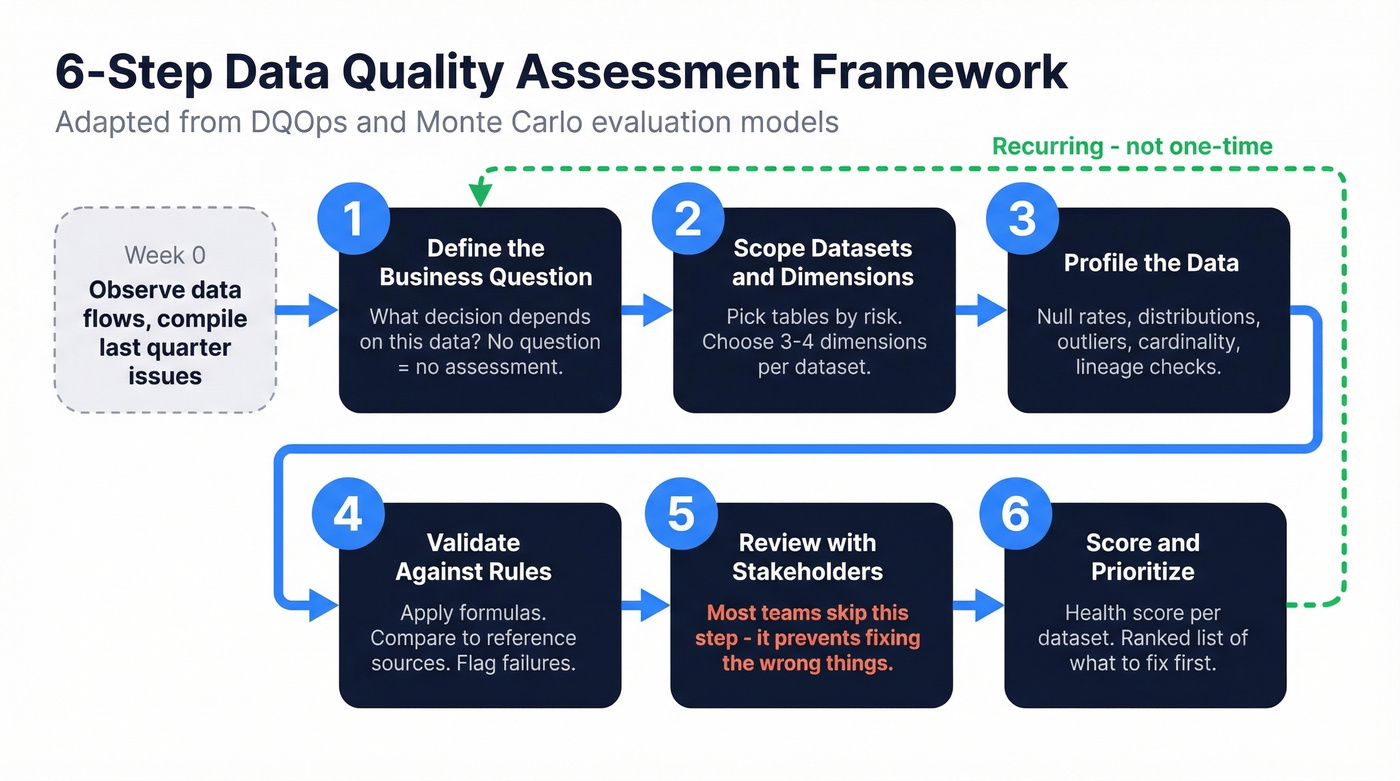 6-Step Data Quality Assessment Framework

Adapted from DQOps and Monte Carlo evaluation models

Recurring - not one-time

Week 0

Observe data flows, compile last quarter issues

1

Define the Business Question

What decision depends on this data? No question = no assessment.

2

Scope Datasets and Dimensions

Pick tables by risk. Choose 3-4 dimensions per dataset.

3

Profile the Data

Null rates, distributions, outliers, cardinality, lineage checks.

4

Validate Against Rules

Apply formulas. Compare to reference sources. Flag failures.

5

Review with Stakeholders

Most teams skip this step - it prevents fixing the wrong things.

6

Score and Prioritize

Health score per dataset. Ranked list of what to fix first.